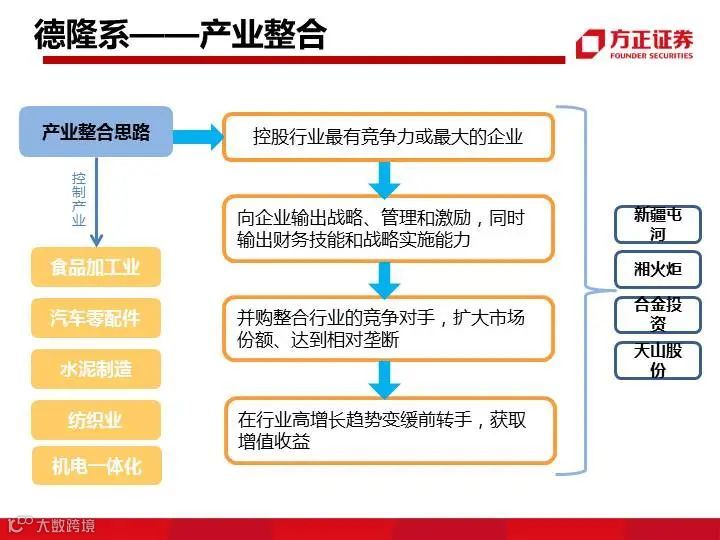 德隆系——产业整合

方正证券
FOUNDER SECURITIES

产业整合思路

控制产业

食品加工业

汽车零配件

水泥制造

纺织业

机电一体化

控股行业最有竞争力或最大的企业

向企业输出战略、管理和激励，同时输出财务技能和战略实施能力

并购整合行业的竞争对手，扩大市场份额、达到相对垄断

在行业高增长趋势变缓前转手，获取增值收益

新疆屯河

湘火炬

合金投资

天山股份

大数跨境